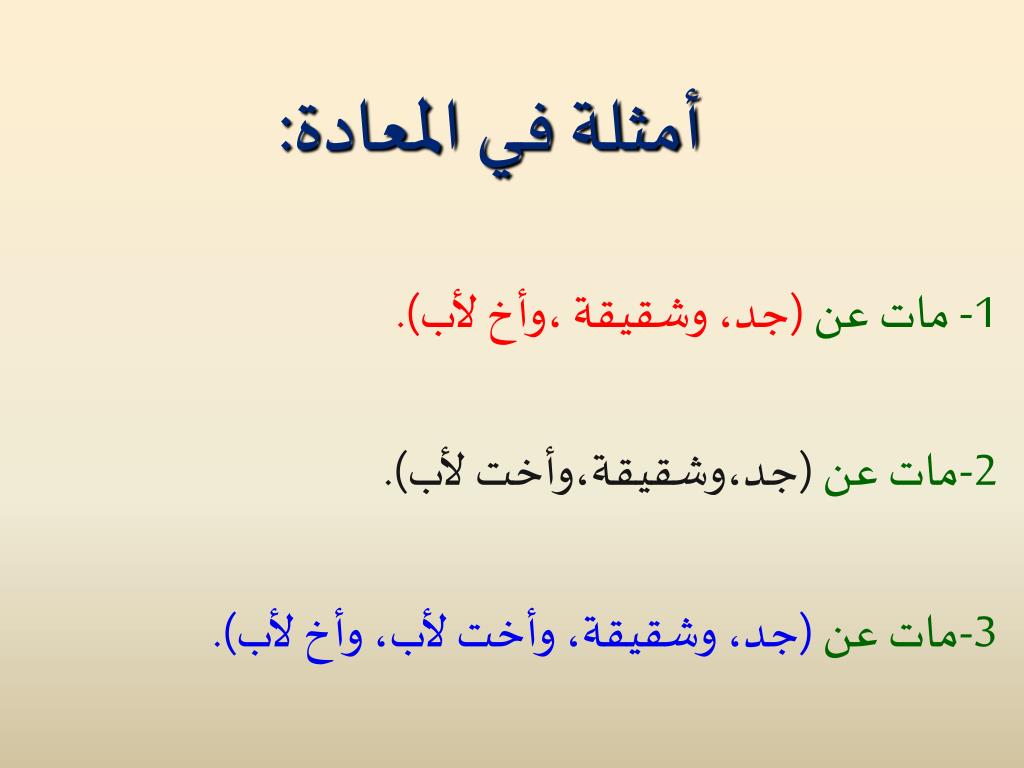 أمثلة في المعادة:

1- مات عن (جد، وشقيقة ،وأخ لأب).

2-مات عن (جد،وشقيقة،وأخت لأب).

3-مات عن (جد، وشقيقة، وأخت لأب، وأخ لأب).